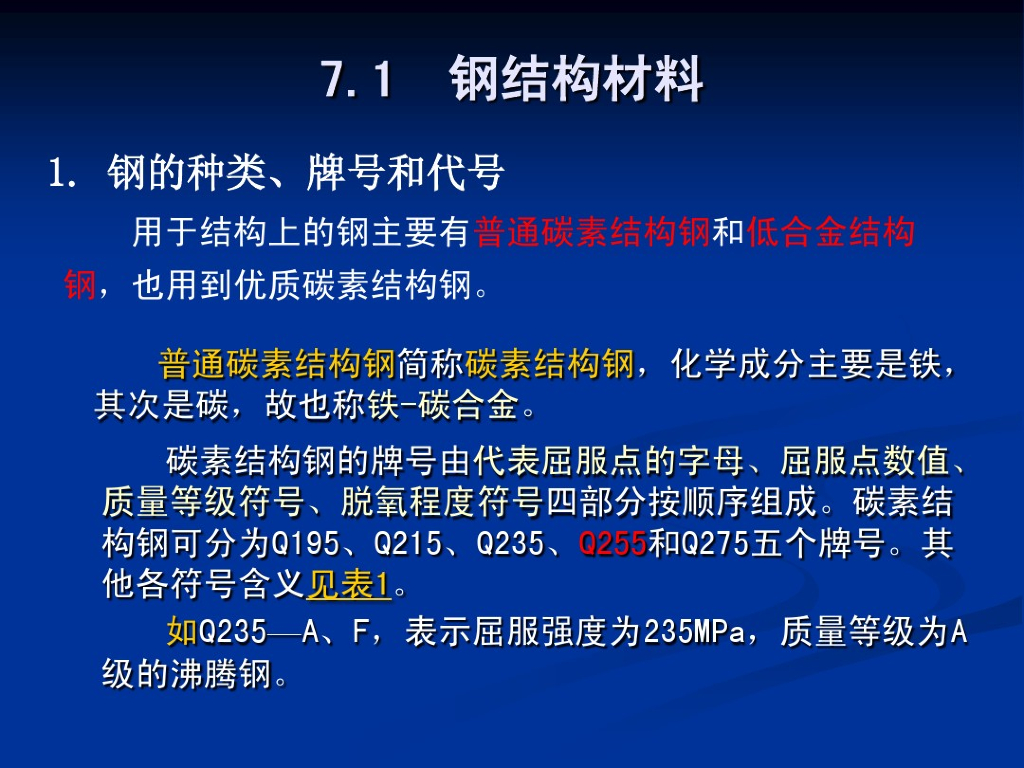 7.1　钢结构材料

1. 钢的种类、牌号和代号

用于结构上的钢主要有普通碳素结构钢和低合金结构钢，也用到优质碳素结构钢。

普通碳素结构钢简称碳素结构钢，化学成分主要是铁，其次是碳，故也称铁-碳合金。

碳素结构钢的牌号由代表屈服点的字母、屈服点数值、质量等级符号、脱氧程度符号四部分按顺序组成。碳素结构钢可分为Q195、Q215、Q235、Q255和Q275五个牌号。其他各符号含义见表1。

如Q235—A、F，表示屈服强度为235MPa，质量等级为A级的沸腾钢。